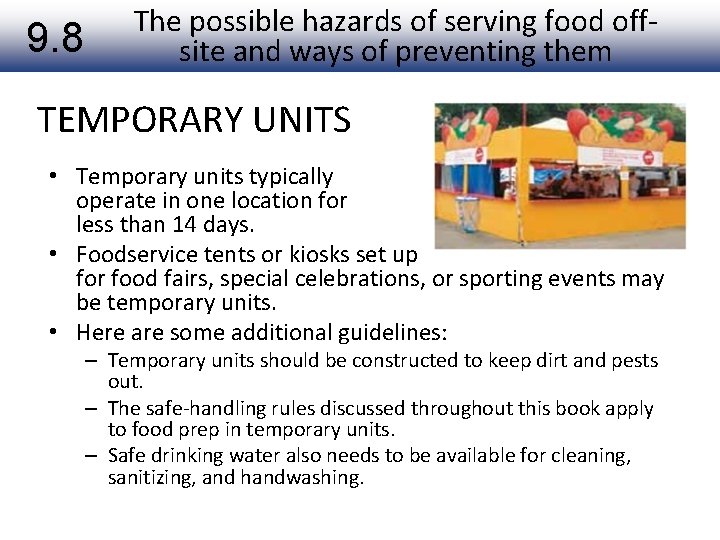 9.8 The possible hazards of serving food off-site and ways of preventing them

TEMPORARY UNITS

• Temporary units typically operate in one location for less than 14 days.
• Foodservice tents or kiosks set up for food fairs, special celebrations, or sporting events may be temporary units.
• Here are some additional guidelines:
 – Temporary units should be constructed to keep dirt and pests out.
 – The safe-handling rules discussed throughout this book apply to food prep in temporary units.
 – Safe drinking water also needs to be available for cleaning, sanitizing, and handwashing.